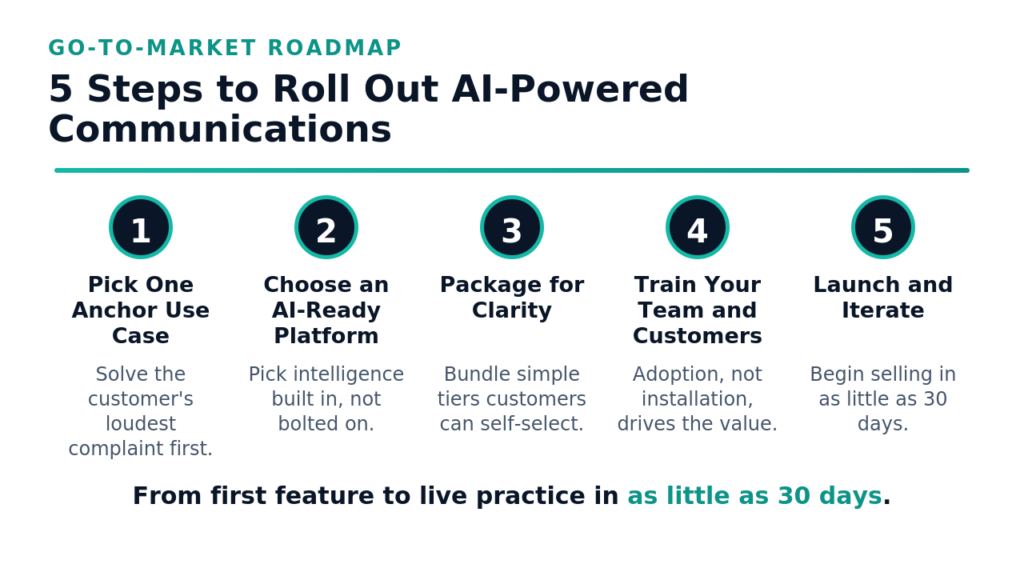 GO-TO-MARKET ROADMAP

5 Steps to Roll Out AI-Powered Communications

1
Pick One Anchor Use Case
Solve the customer's loudest complaint first.

2
Choose an AI-Ready Platform
Pick intelligence built in, not bolted on.

3
Package for Clarity
Bundle simple tiers customers can self-select.

4
Train Your Team and Customers
Adoption, not installation, drives the value.

5
Launch and Iterate
Begin selling in as little as 30 days.

From first feature to live practice in as little as 30 days.